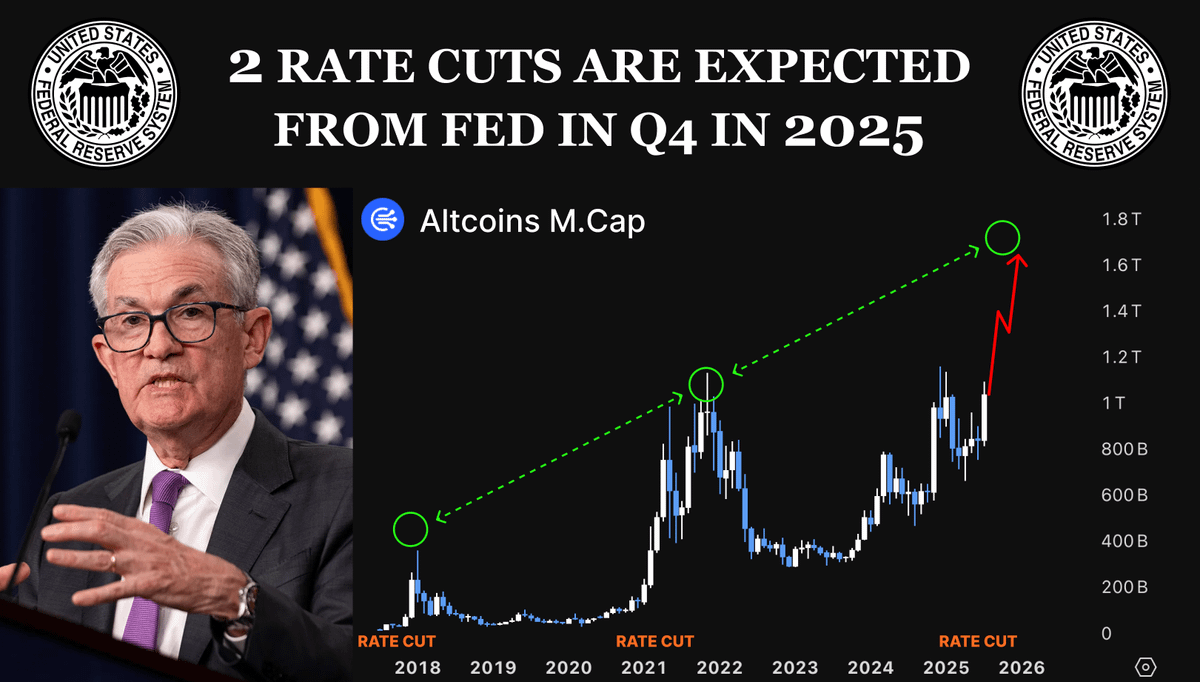 UNITED STATES FEDERAL RESERVE SYSTEM

2 RATE CUTS ARE EXPECTED FROM FED IN Q4 IN 2025

UNITED STATES FEDERAL RESERVE SYSTEM

Altcoins M.Cap

1.8 T
1.6 T
1.4 T
1.2 T
1 T
800 B
600 B
400 B
200 B
0

RATE CUT
RATE CUT
RATE CUT

2018 2019 2020 2021 2022 2023 2024 2025 2026